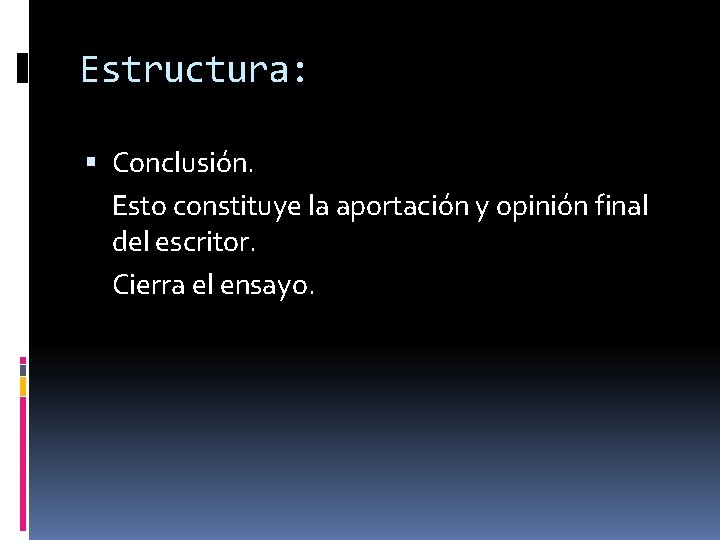 Estructura:

▪ Conclusión.

Esto constituye la aportación y opinión final del escritor.

Cierra el ensayo.